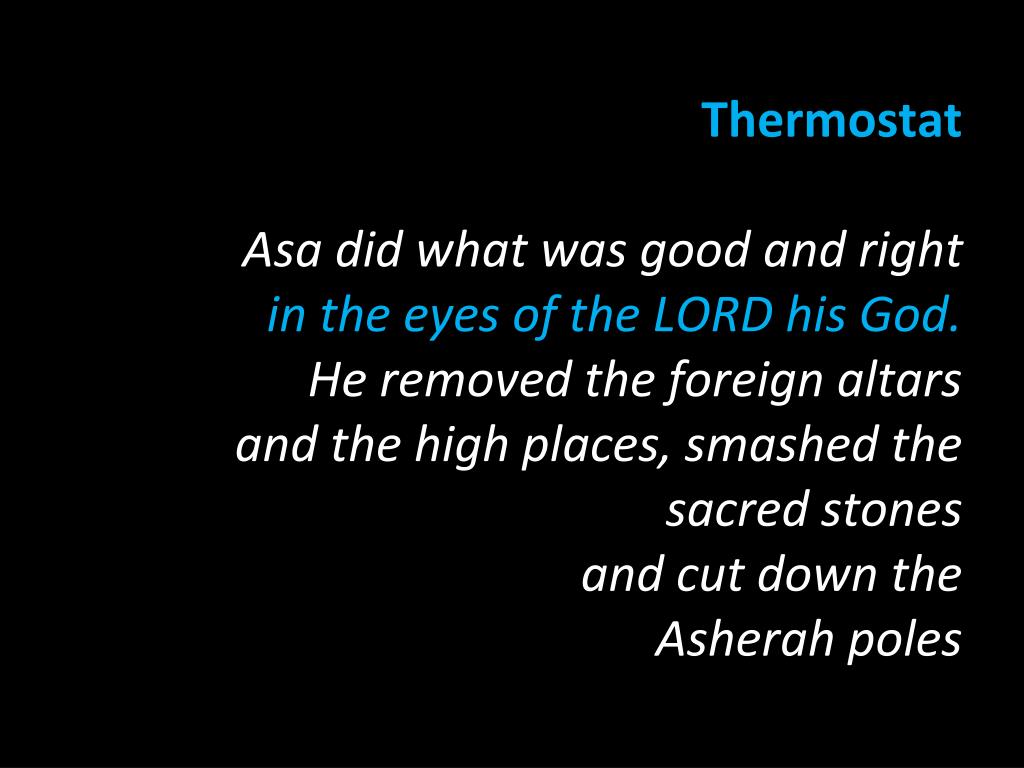 Thermostat

Asa did what was good and right
in the eyes of the LORD his God.
He removed the foreign altars
and the high places, smashed the
sacred stones
and cut down the
Asherah poles